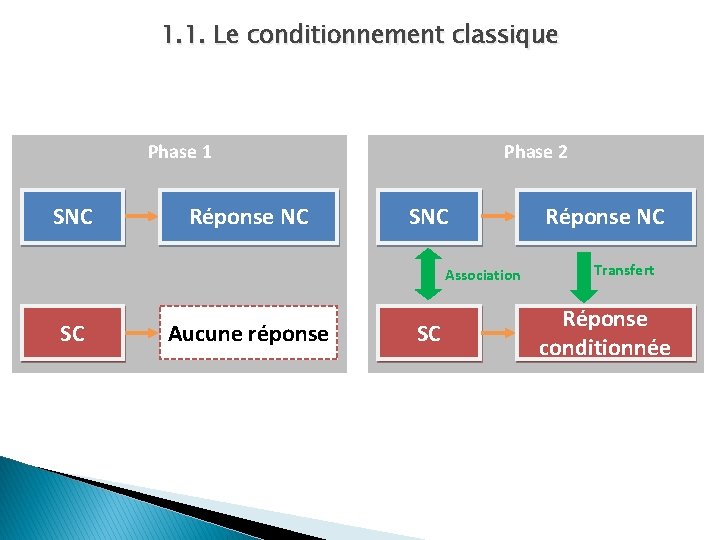 1.1. Le conditionnement classique

Phase 1

SNC

Réponse NC

SC

Aucune réponse

Phase 2

SNC

Réponse NC

Association

Transfert

SC

Réponse conditionnée